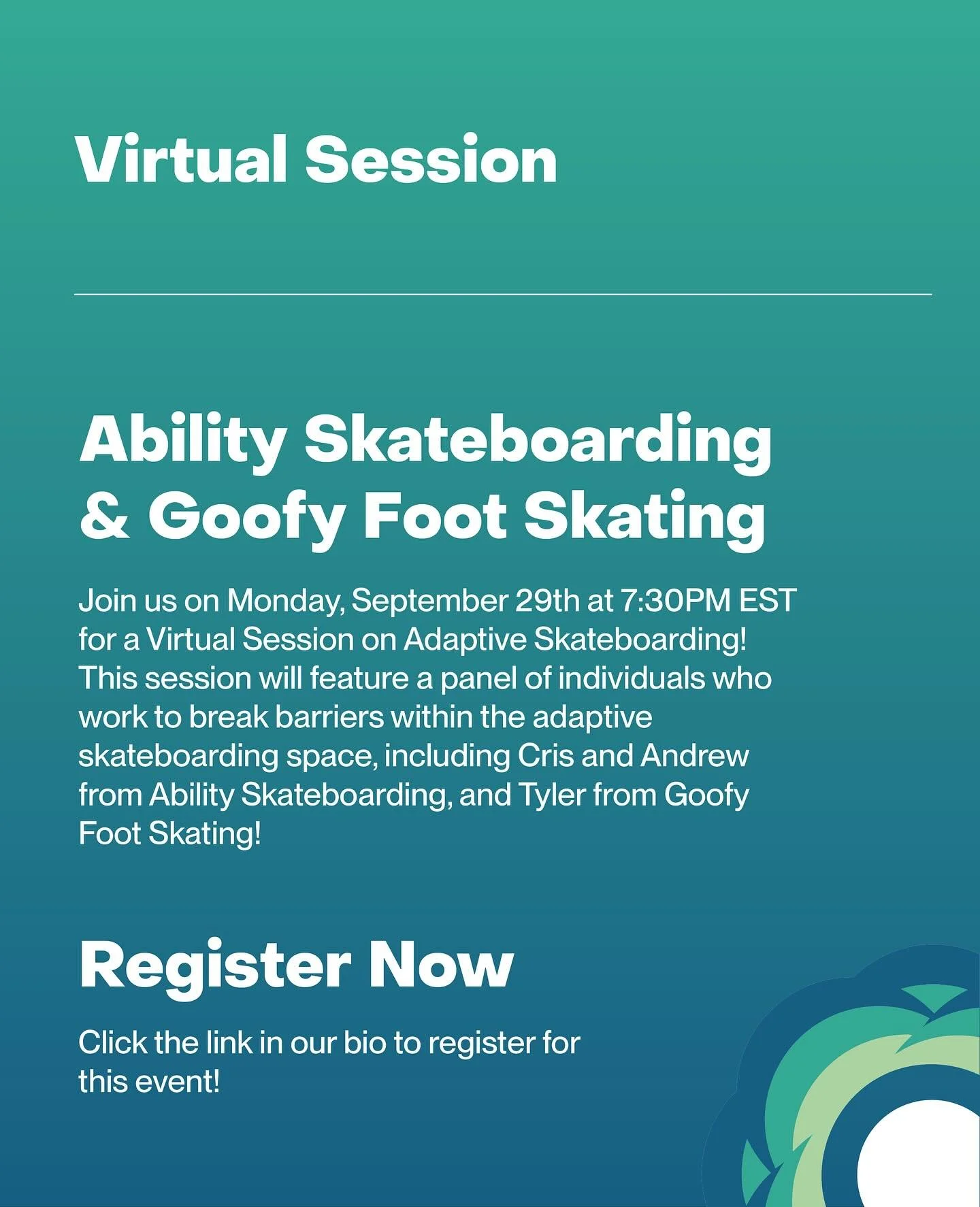 Virtual Session

Ability Skateboarding & Goofy Foot Skating

Join us on Monday, September 29th at 7:30PM EST for a Virtual Session on Adaptive Skateboarding! This session will feature a panel of individuals who work to break barriers within the adaptive skateboarding space, including Cris and Andrew from Ability Skateboarding, and Tyler from Goofy Foot Skating!

Register Now

Click the link in our bio to register for this event!